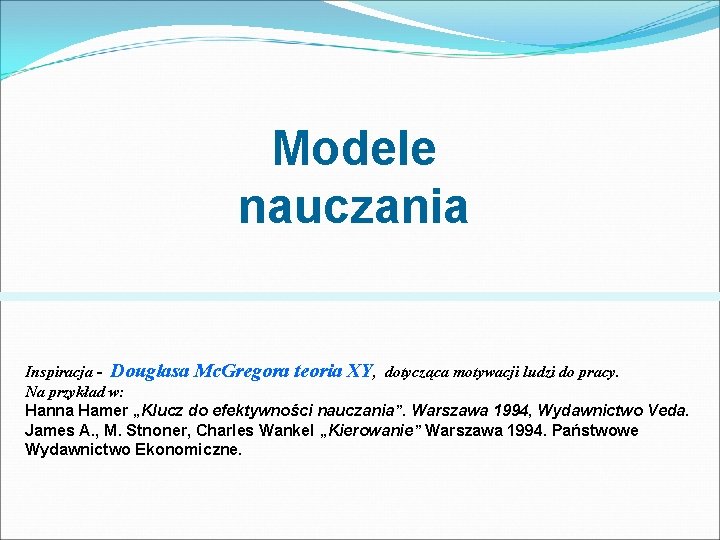 Modele nauczania

Inspiracja - Douglasa McGregora teoria XY, dotycząca motywacji ludzi do pracy.
Na przykład w:
Hanna Hamer „Klucz do efektywności nauczania”. Warszawa 1994, Wydawnictwo Veda.
James A., M. Stnoner, Charles Wankel „Kierowanie” Warszawa 1994. Państwowe Wydawnictwo Ekonomiczne.